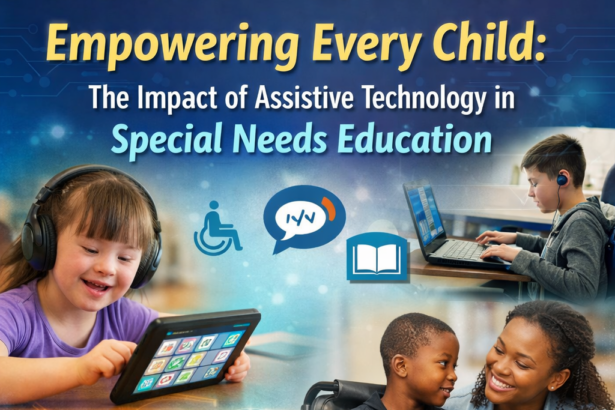 Empowering Every Child:
The Impact of Assistive Technology in
Special Needs Education